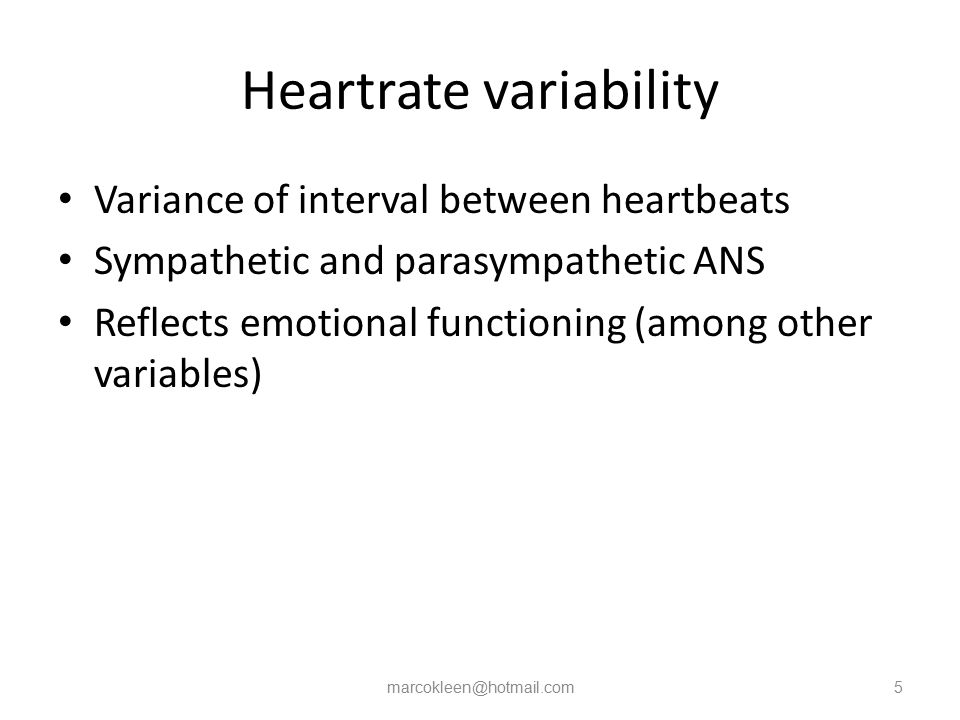 Heartrate variability

• Variance of interval between heartbeats
• Sympathetic and parasympathetic ANS
• Reflects emotional functioning (among other variables)

marcokleen@hotmail.com

5